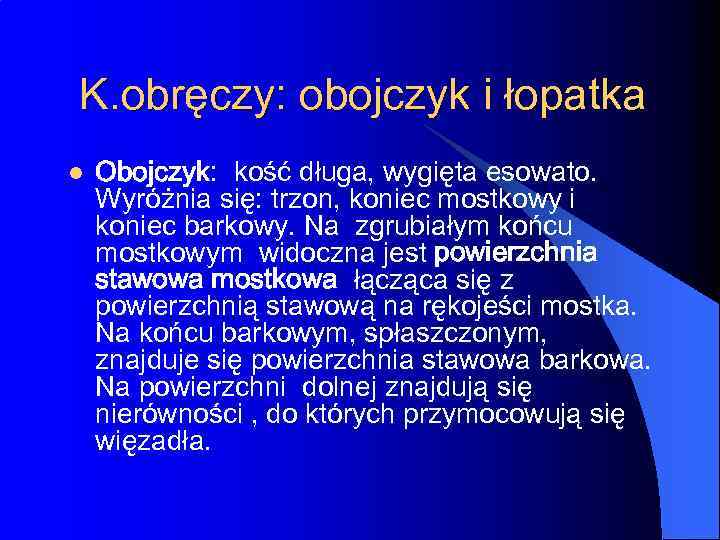 K.obręczy: obojczyk i łopatka

Obojczyk: kość długa, wygięta esowato. Wyróżnia się: trzon, koniec mostkowy i koniec barkowy. Na zgrubiałym końcu mostkowym widoczna jest powierzchnia stawowa mostkowa łącząca się z powierzchnią stawową na rękojeści mostka. Na końcu barkowym, spłaszczonym, znajduje się powierzchnia stawowa barkowa. Na powierzchni dolnej znajdują się nierówności , do których przymocowują się więzadła.